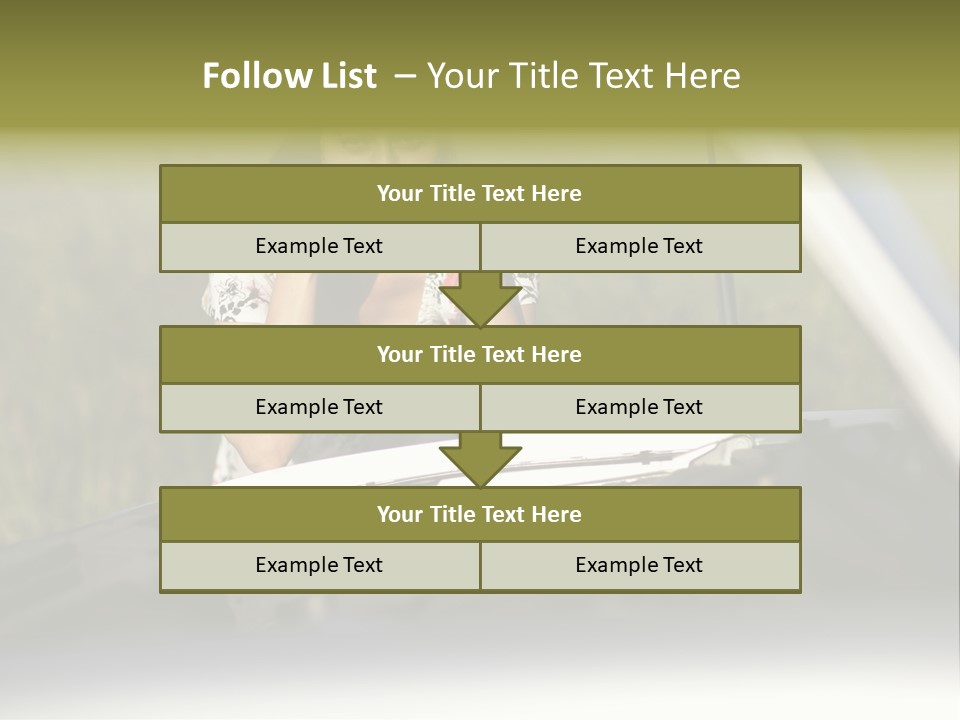 Follow List – Your Title Text Here

Your Title Text Here

Example Text

Example Text

Your Title Text Here

Example Text

Example Text

Your Title Text Here

Example Text

Example Text